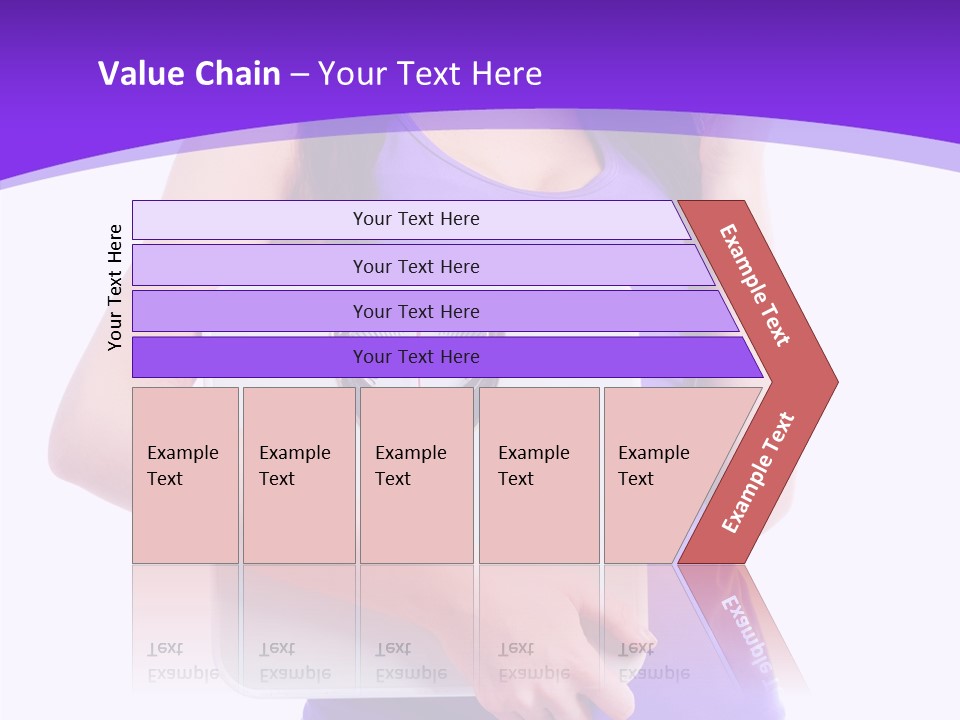 Value Chain – Your Text Here

Your Text Here

Your Text Here

Your Text Here

Your Text Here

Your Text Here

Example Text

Example Text

Example Text

Example Text

Example Text

Example Text

Example Text